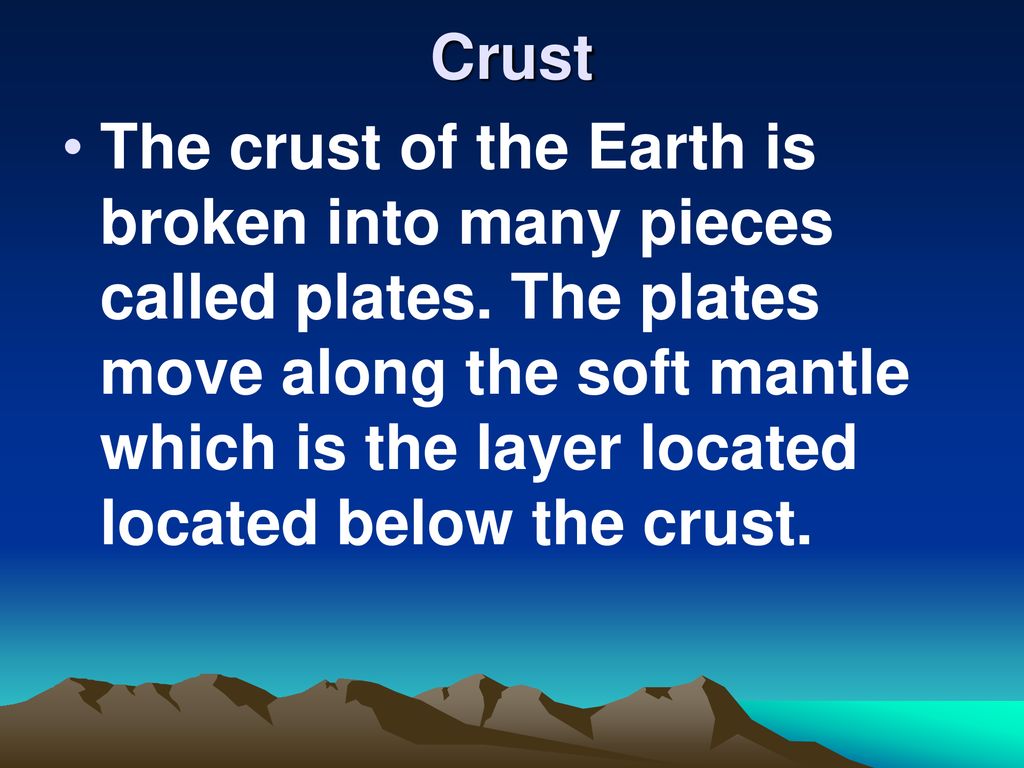 Crust

• The crust of the Earth is broken into many pieces called plates. The plates move along the soft mantle which is the layer located located below the crust.